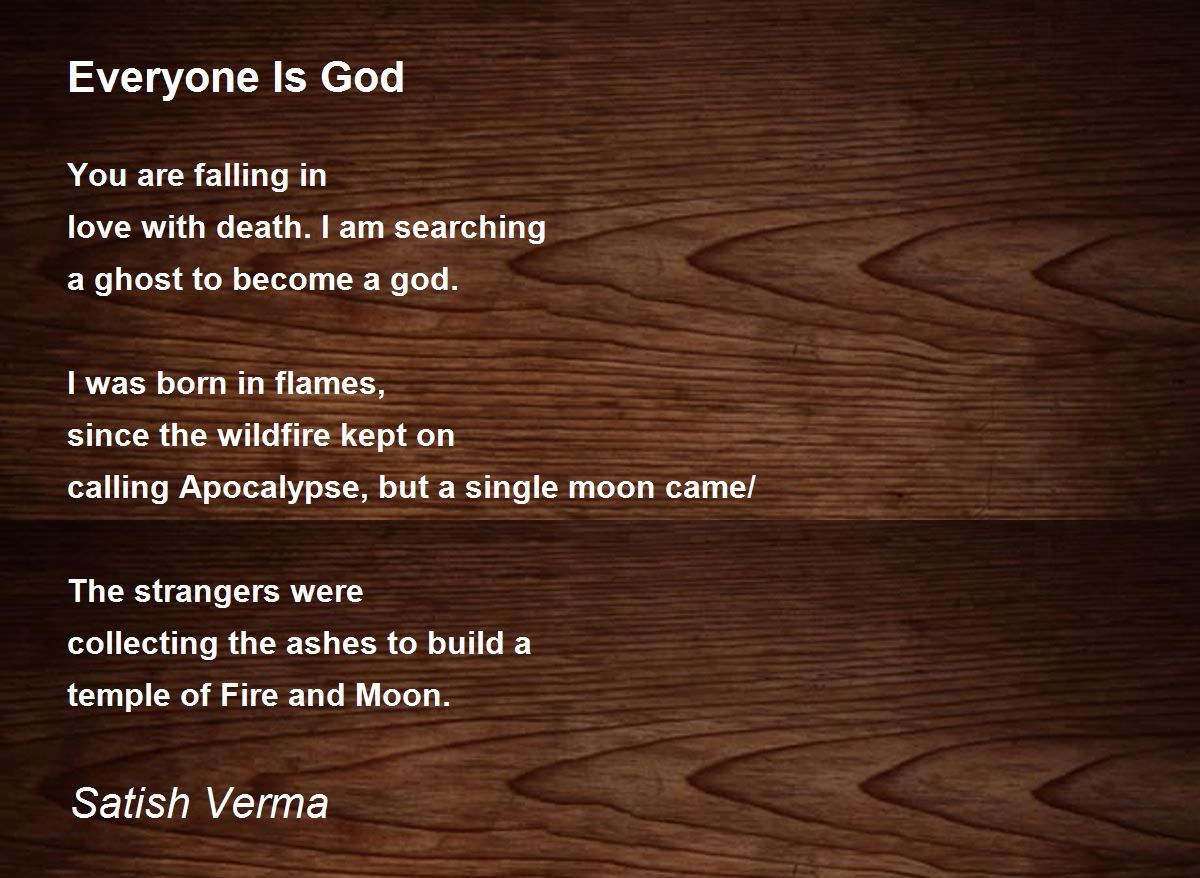 Everyone Is God

You are falling in
love with death. I am searching
a ghost to become a god.

I was born in flames,
since the wildfire kept on
calling Apocalypse, but a single moon came/

The strangers were
collecting the ashes to build a
temple of Fire and Moon.

Satish Verma